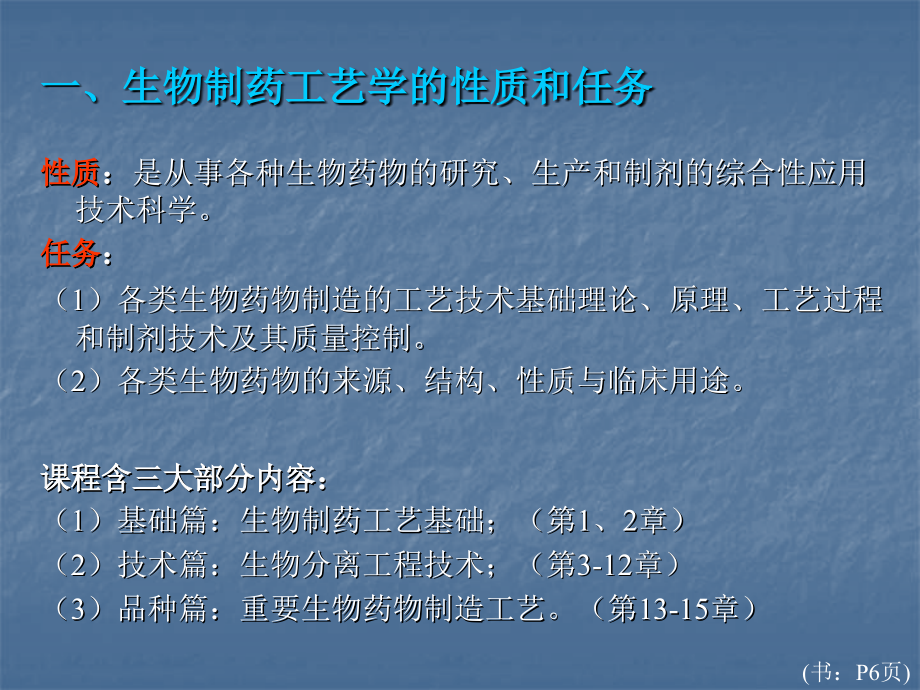 一、生物制药工艺学的性质和任务

性质：是从事各种生物药物的研究、生产和制剂的综合性应用技术科学。

任务：

（1）各类生物药物制造的工艺技术基础理论、原理、工艺过程和制剂技术及其质量控制。

（2）各类生物药物的来源、结构、性质与临床用途。

课程含三大部分内容：

（1）基础篇：生物制药工艺基础；（第1、2章）

（2）技术篇：生物分离工程技术；（第3-12章）

（3）品种篇：重要生物药物制造工艺。（第13-15章）

(书：P6页)